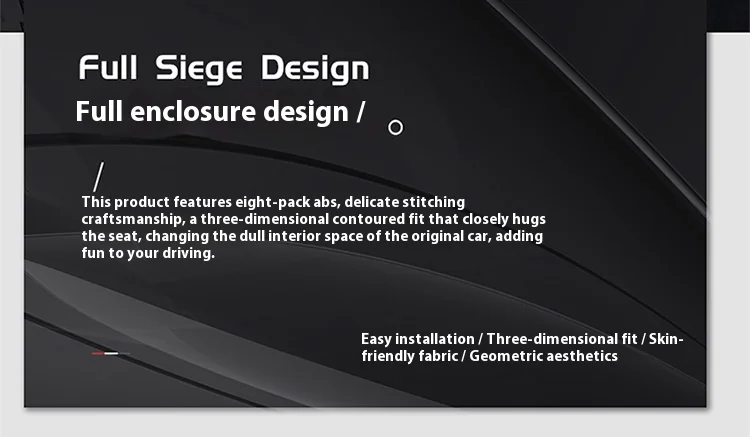 Full Siege Design

Full enclosure design /

/

This product features eight-pack abs, delicate stitching craftsmanship, a three-dimensional contoured fit that closely hugs the seat, changing the dull interior space of the original car, adding fun to your driving.

Easy installation / Three-dimensional fit / Skin-friendly fabric / Geometric aesthetics